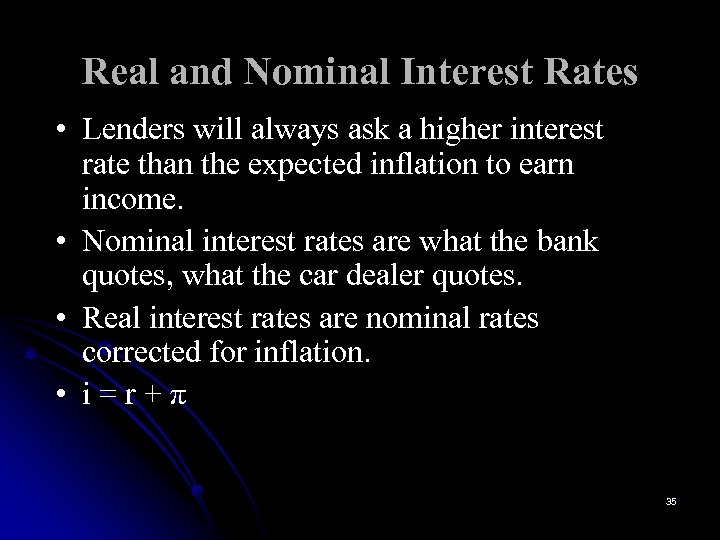 Real and Nominal Interest Rates

• Lenders will always ask a higher interest rate than the expected inflation to earn income.

• Nominal interest rates are what the bank quotes, what the car dealer quotes.

• Real interest rates are nominal rates corrected for inflation.

• $i = r + \pi$

35